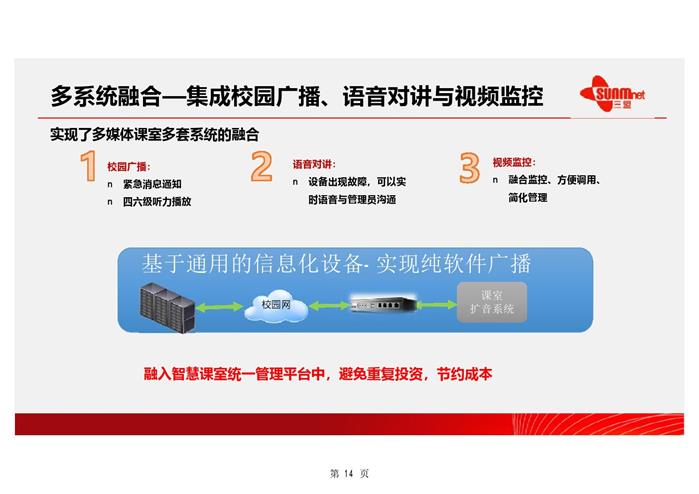 多系统融合—集成校园广播、语音对讲与视频监控

SUNMnet
三盟

实现了多媒体课室多套系统的融合

1
校园广播:
n 紧急消息通知
n 四六级听力播放

2
语音对讲:
n 设备出现故障，可以实时语音与管理员沟通

3
视频监控:
n 融合监控、方便调用、简化管理

基于通用的信息化设备- 实现纯软件广播

校园网

课室
扩音系统

融入智慧课室统一管理平台中，避免重复投资，节约成本

第 14 页